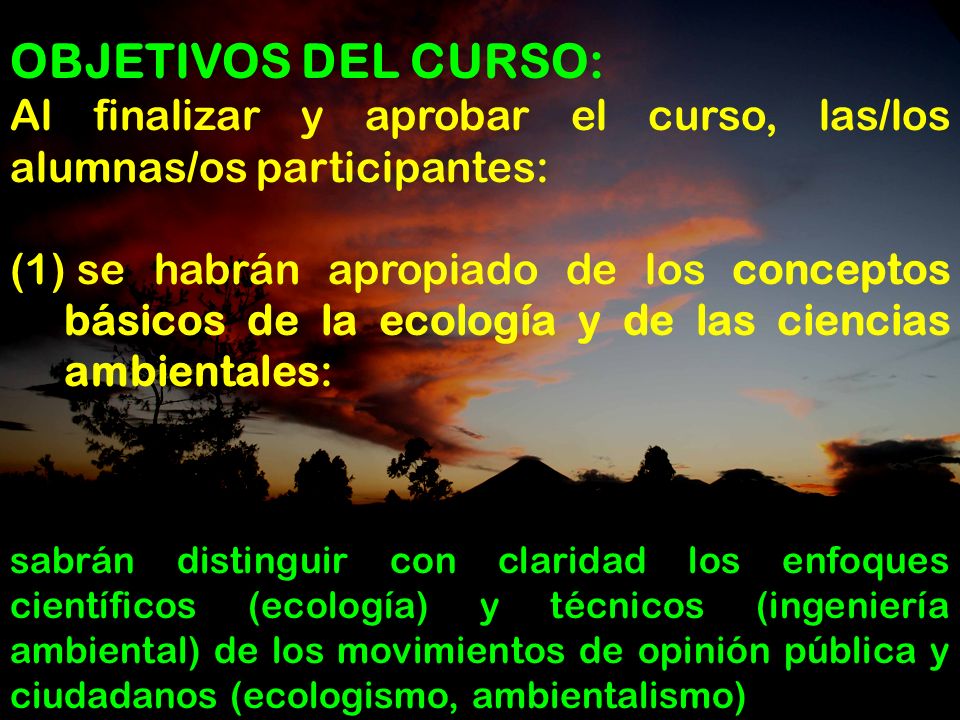 OBJETIVOS DEL CURSO:
Al finalizar y aprobar el curso, las/los alumnas/os participantes:

(1) se habrán apropiado de los conceptos básicos de la ecología y de las ciencias ambientales:

sabrán distinguir con claridad los enfoques científicos (ecología) y técnicos (ingeniería ambiental) de los movimientos de opinión pública y ciudadanos (ecologismo, ambientalismo)